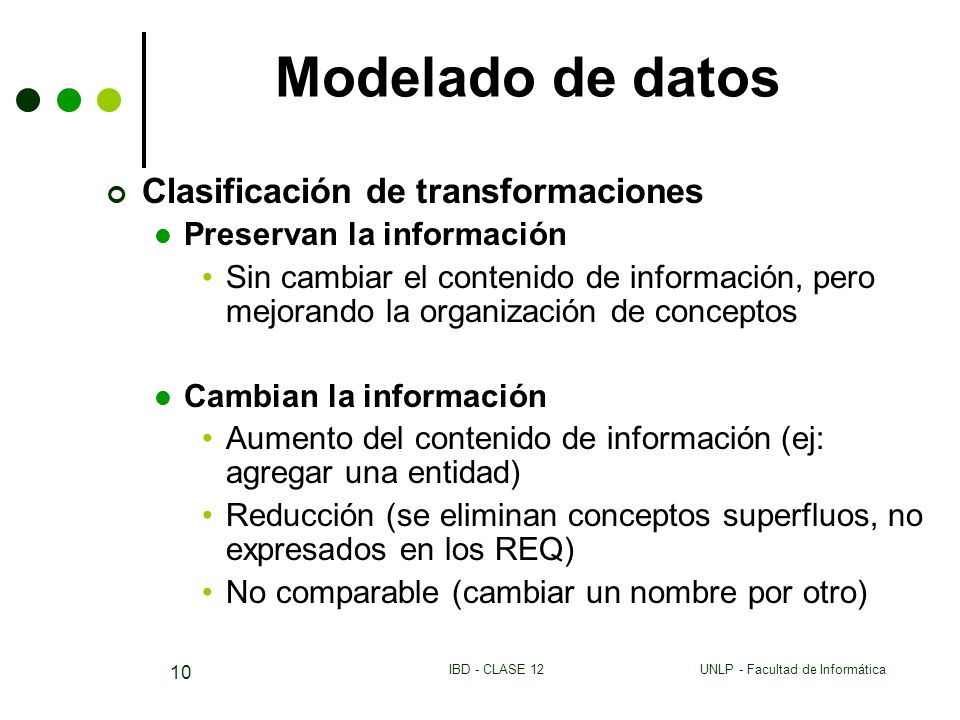 Modelado de datos

Clasificación de transformaciones

Preservan la información

• Sin cambiar el contenido de información, pero mejorando la organización de conceptos

Cambian la información

• Aumento del contenido de información (ej: agregar una entidad)

• Reducción (se eliminan conceptos superfluos, no expresados en los REQ)

• No comparable (cambiar un nombre por otro)

10

IBD - CLASE 12

UNLP - Facultad de Informática